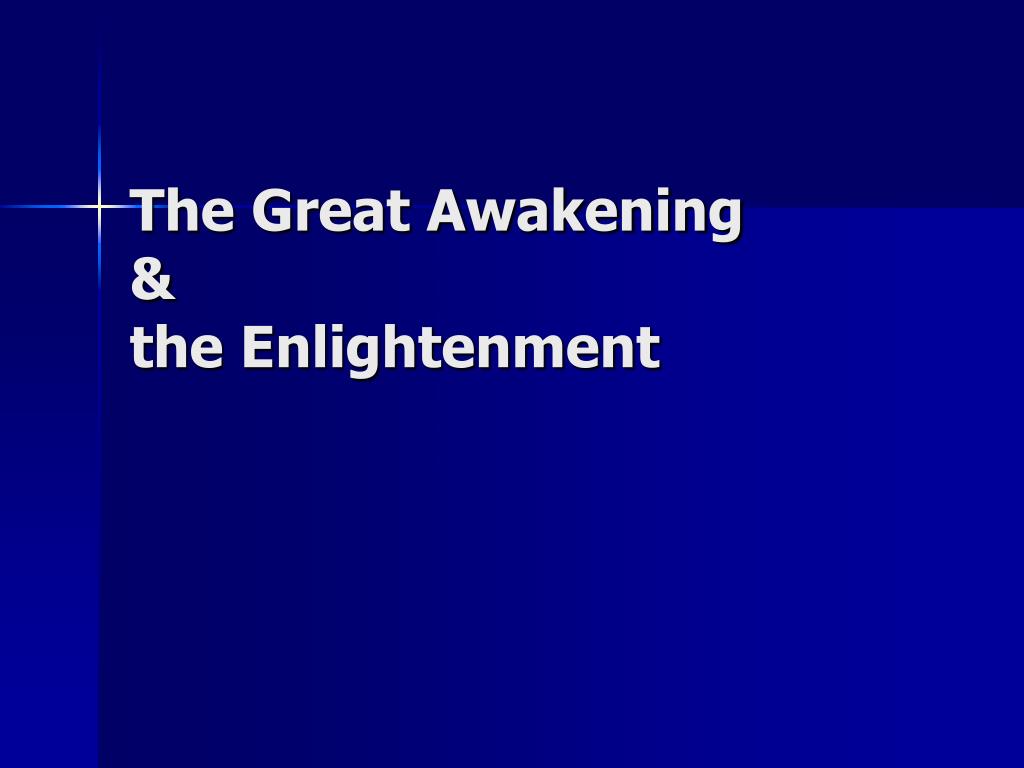 The Great Awakening
&
the Enlightenment